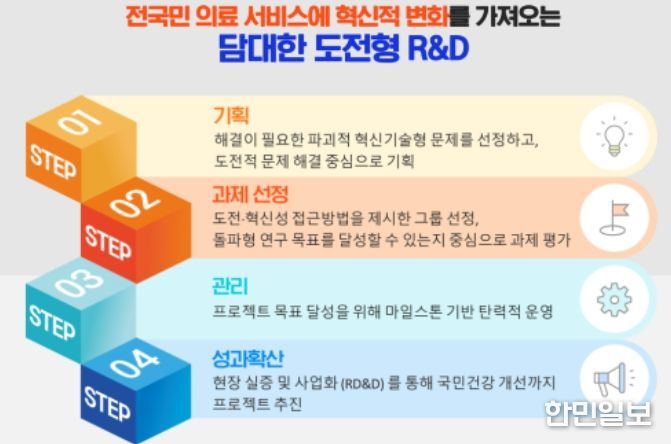 전국민 의료 서비스에 혁신적 변화를 가져오는
담대한 도전형 R&D

01
STEP
기획
해결이 필요한 파괴적 혁신기술형 문제를 선정하고, 도전적 문제 해결 중심으로 기획

02
STEP
과제 선정
도전·혁신성 접근방법을 제시한 그룹 선정, 돌파형 연구 목표를 달성할 수 있는지 중심으로 과제 평가

03
STEP
관리
프로젝트 목표 달성을 위해 마일스톤 기반 탄력적 운영

04
STEP
성과확산
현장 실증 및 사업화 (RD&D) 를 통해 국민건강 개선까지 프로젝트 추진

한민일보